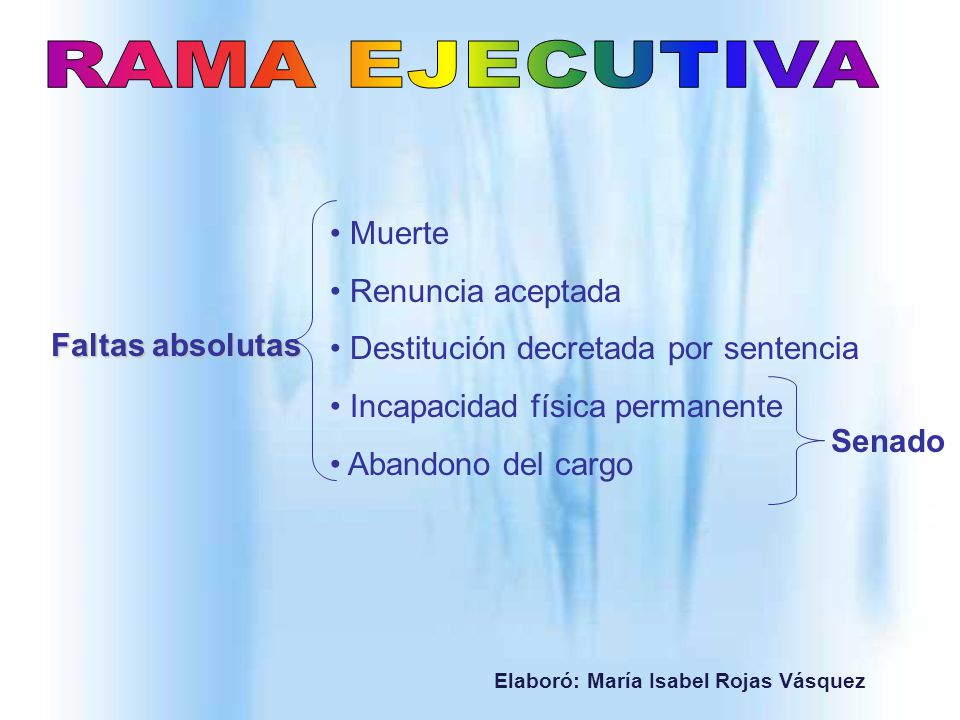 RAMA EJECUTIVA

Faltas absolutas

• Muerte
• Renuncia aceptada
• Destitución decretada por sentencia
• Incapacidad física permanente
• Abandono del cargo

Senado

Elaboró: María Isabel Rojas Vásquez